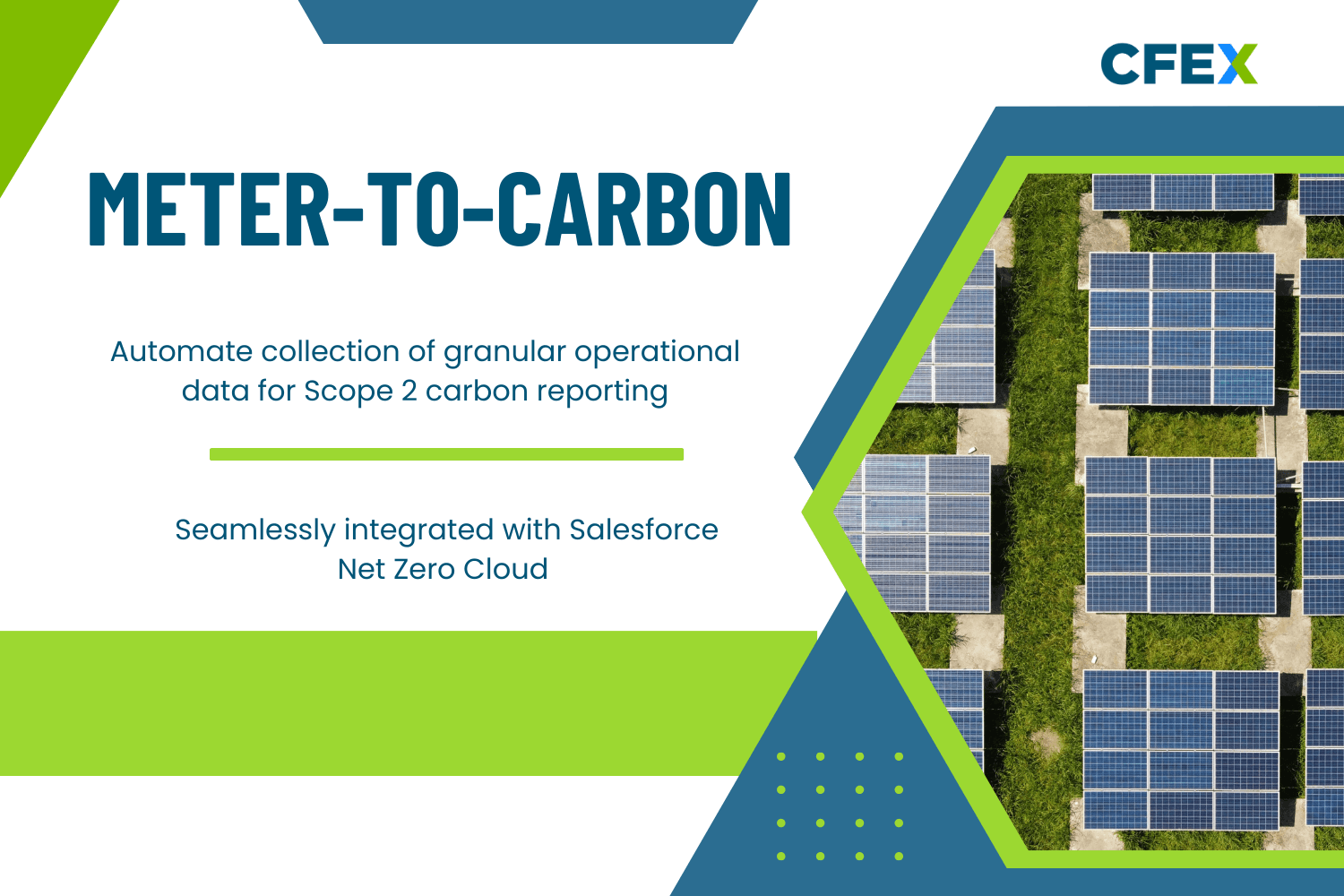 CFEX

METER-TO-CARBON

Automate collection of granular operational data for Scope 2 carbon reporting

Seamlessly integrated with Salesforce Net Zero Cloud